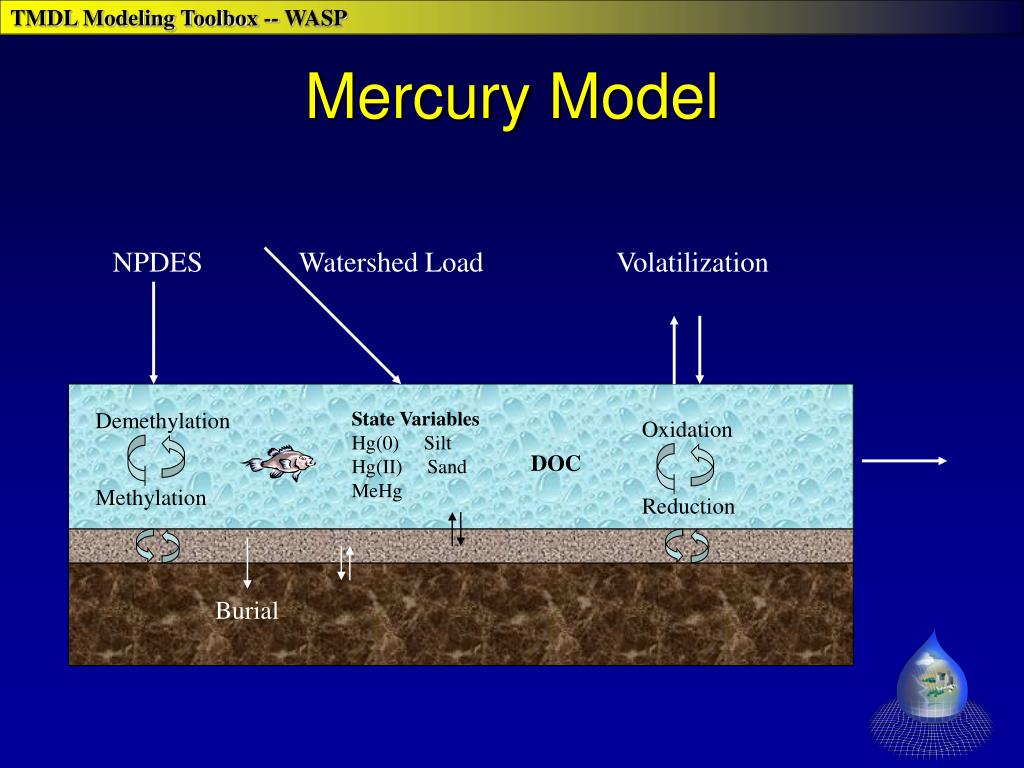 TMDL Modeling Toolbox -- WASP

Mercury Model

NPDES

Watershed Load

Volatilization

Demethylation

Methylation

State Variables
Hg(0) Silt
Hg(II) Sand
MeHg

DOC

Oxidation

Reduction

Burial